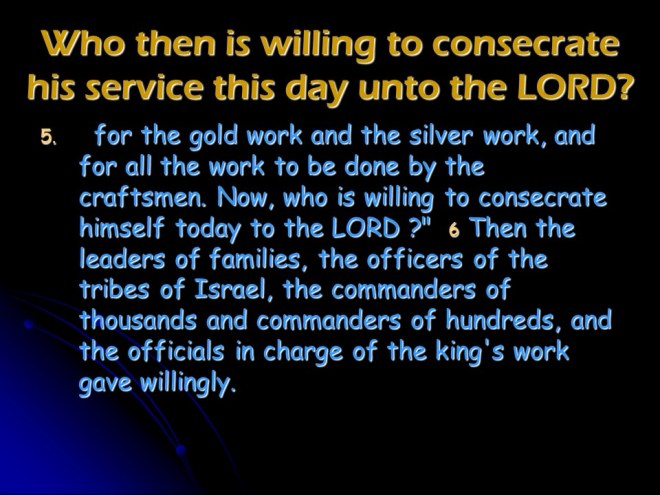 Who then is willing to consecrate his service this day unto the LORD?

5. for the gold work and the silver work, and for all the work to be done by the craftsmen. Now, who is willing to consecrate himself today to the LORD ?" 6 Then the leaders of families, the officers of the tribes of Israel, the commanders of thousands and commanders of hundreds, and the officials in charge of the king's work gave willingly.